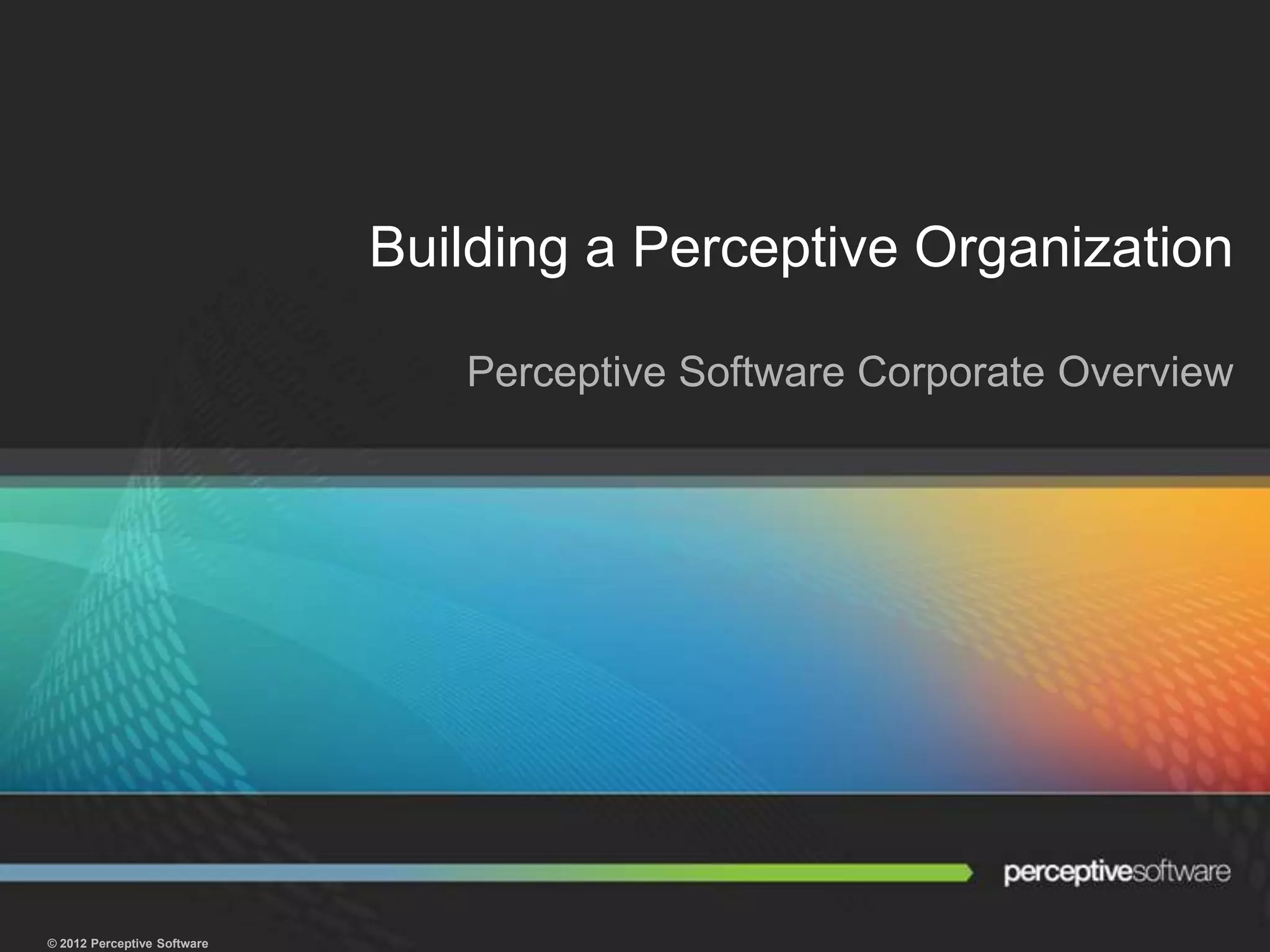 Building a Perceptive Organization

Perceptive Software Corporate Overview

perceptivesoftware

© 2012 Perceptive Software